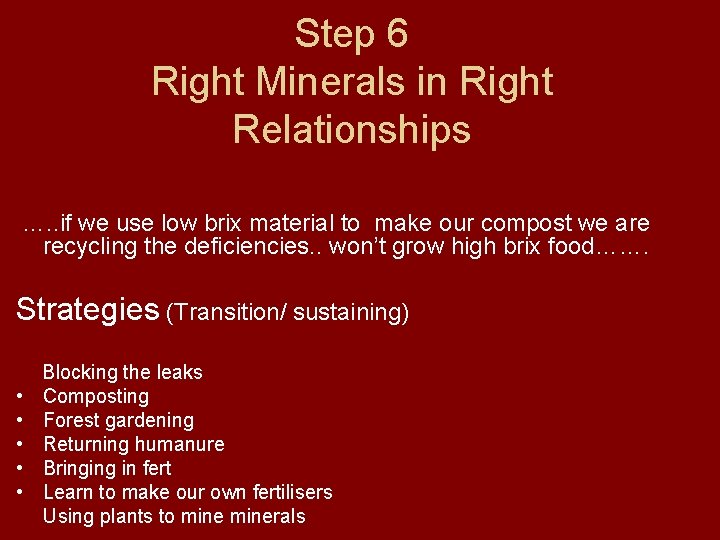 Step 6
Right Minerals in Right Relationships

…..if we use low brix material to make our compost we are recycling the deficiencies.. won't grow high brix food…….

Strategies (Transition/ sustaining)

Blocking the leaks
• Composting
• Forest gardening
• Returning humanure
• Bringing in fert
• Learn to make our own fertilisers
Using plants to mine minerals